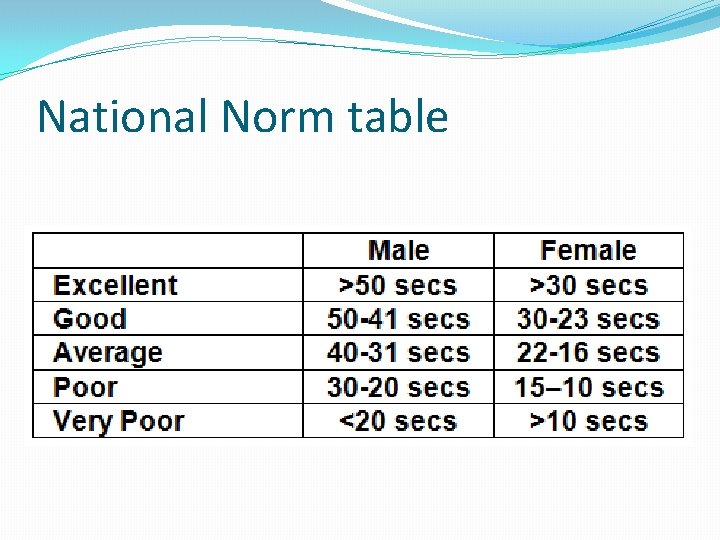 National Norm table

| | Male | Female |
|---|---|---|
| Excellent | >50 secs | >30 secs |
| Good | 50-41 secs | 30-23 secs |
| Average | 40-31 secs | 22-16 secs |
| Poor | 30-20 secs | 15–10 secs |
| Very Poor | <20 secs | >10 secs |